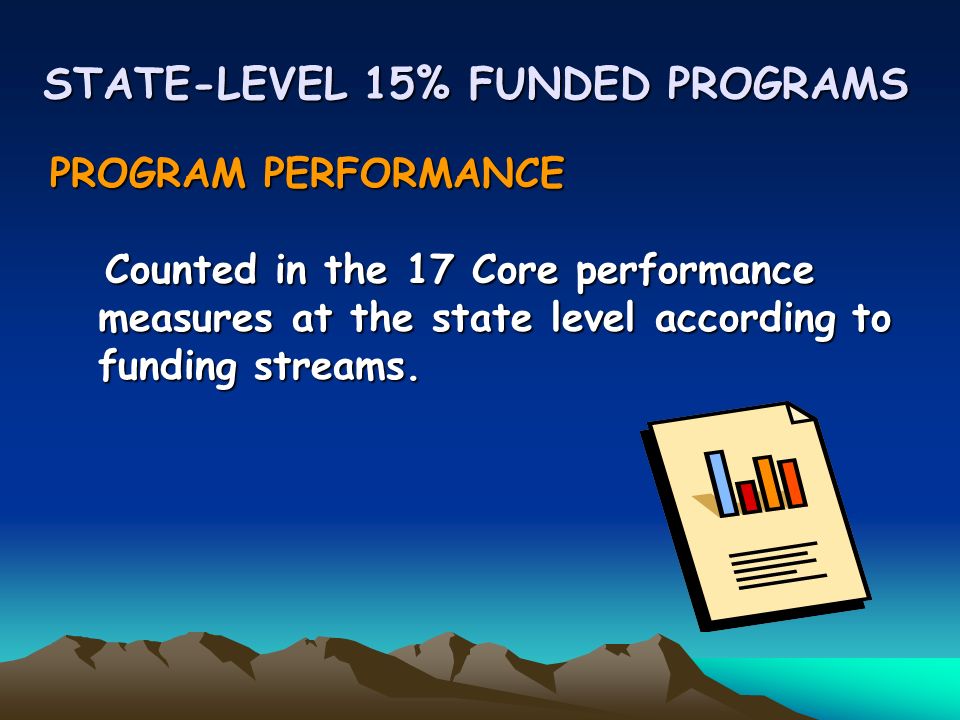 STATE-LEVEL 15% FUNDED PROGRAMS

PROGRAM PERFORMANCE

Counted in the 17 Core performance measures at the state level according to funding streams.